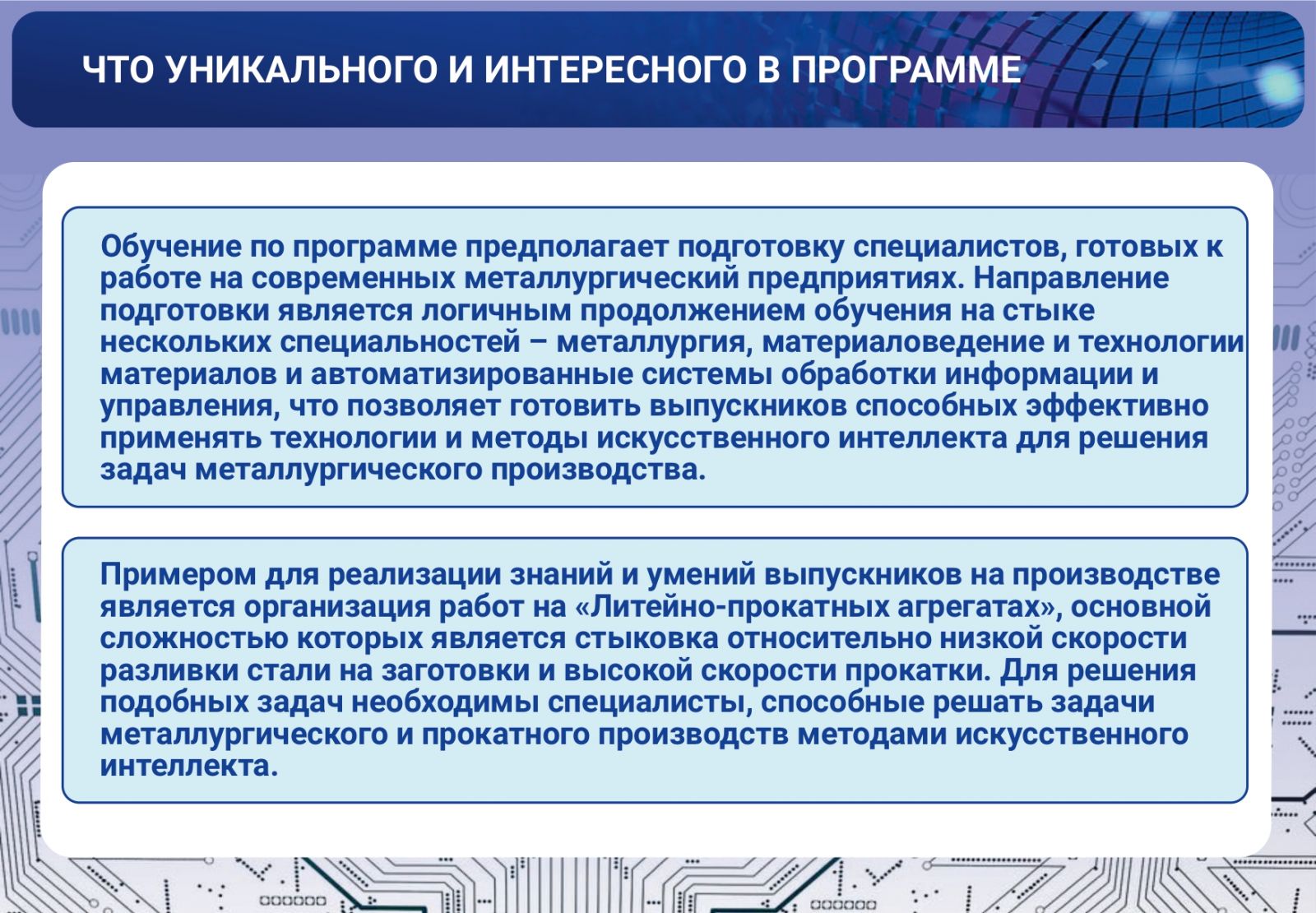 ЧТО УНИКАЛЬНОГО И ИНТЕРЕСНОГО В ПРОГРАММЕ

Обучение по программе предполагает подготовку специалистов, готовых к работе на современных металлургический предприятиях. Направление подготовки является логичным продолжением обучения на стыке нескольких специальностей – металлургия, материаловедение и технологии материалов и автоматизированные системы обработки информации и управления, что позволяет готовить выпускников способных эффективно применять технологии и методы искусственного интеллекта для решения задач металлургического производства.

Примером для реализации знаний и умений выпускников на производстве является организация работ на «Литейно-прокатных агрегатах», основной сложностью которых является стыковка относительно низкой скорости разливки стали на заготовки и высокой скорости прокатки. Для решения подобных задач необходимы специалисты, способные решать задачи металлургического и прокатного производств методами искусственного интеллекта.